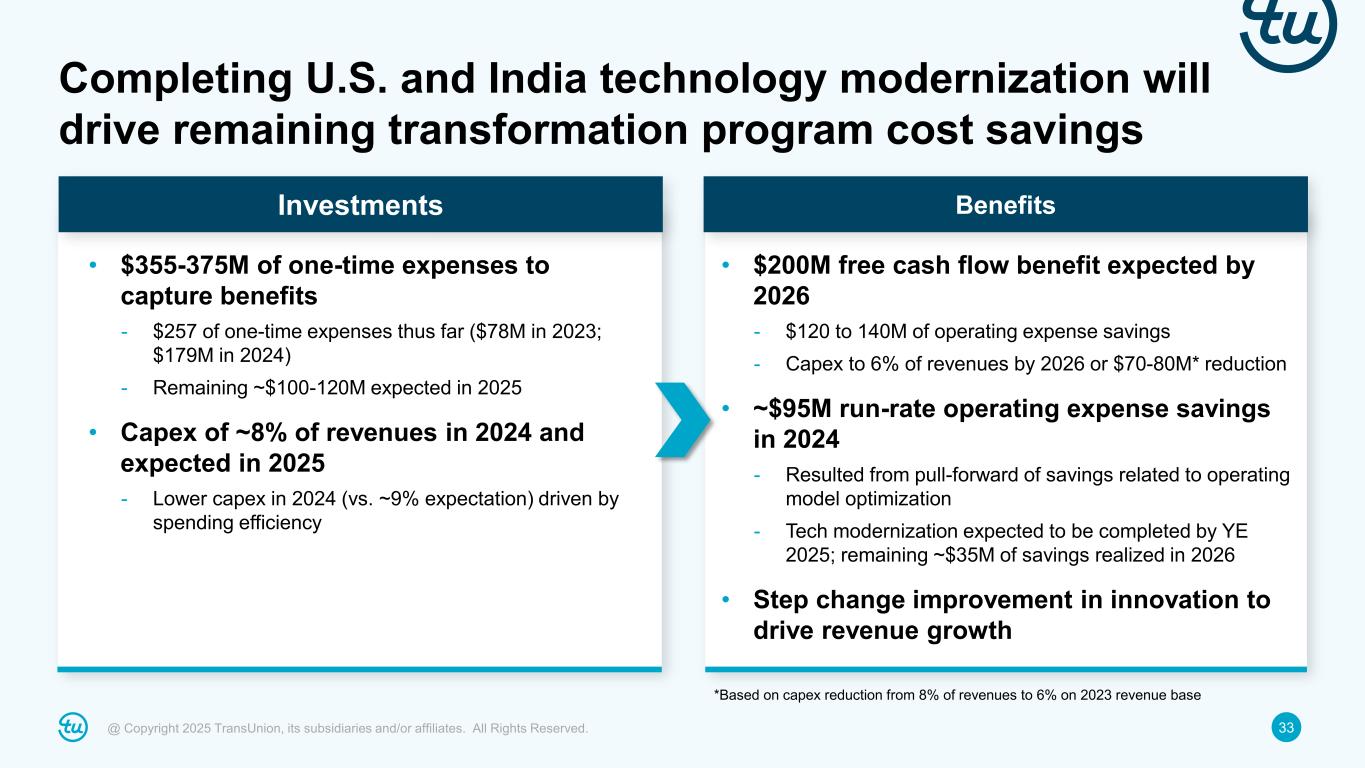 tu

Completing U.S. and India technology modernization will drive remaining transformation program cost savings

Investments

• $355-375M of one-time expenses to capture benefits
- $257 of one-time expenses thus far ($78M in 2023; $179M in 2024)
- Remaining ~$100-120M expected in 2025

• Capex of ~8% of revenues in 2024 and expected in 2025
- Lower capex in 2024 (vs. ~9% expectation) driven by spending efficiency

Benefits

• $200M free cash flow benefit expected by 2026
- $120 to 140M of operating expense savings
- Capex to 6% of revenues by 2026 or $70-80M* reduction

• ~$95M run-rate operating expense savings in 2024
- Resulted from pull-forward of savings related to operating model optimization
- Tech modernization expected to be completed by YE 2025; remaining ~$35M of savings realized in 2026

• Step change improvement in innovation to drive revenue growth

*Based on capex reduction from 8% of revenues to 6% on 2023 revenue base

tu @ Copyright 2025 TransUnion, its subsidiaries and/or affiliates. All Rights Reserved.

33